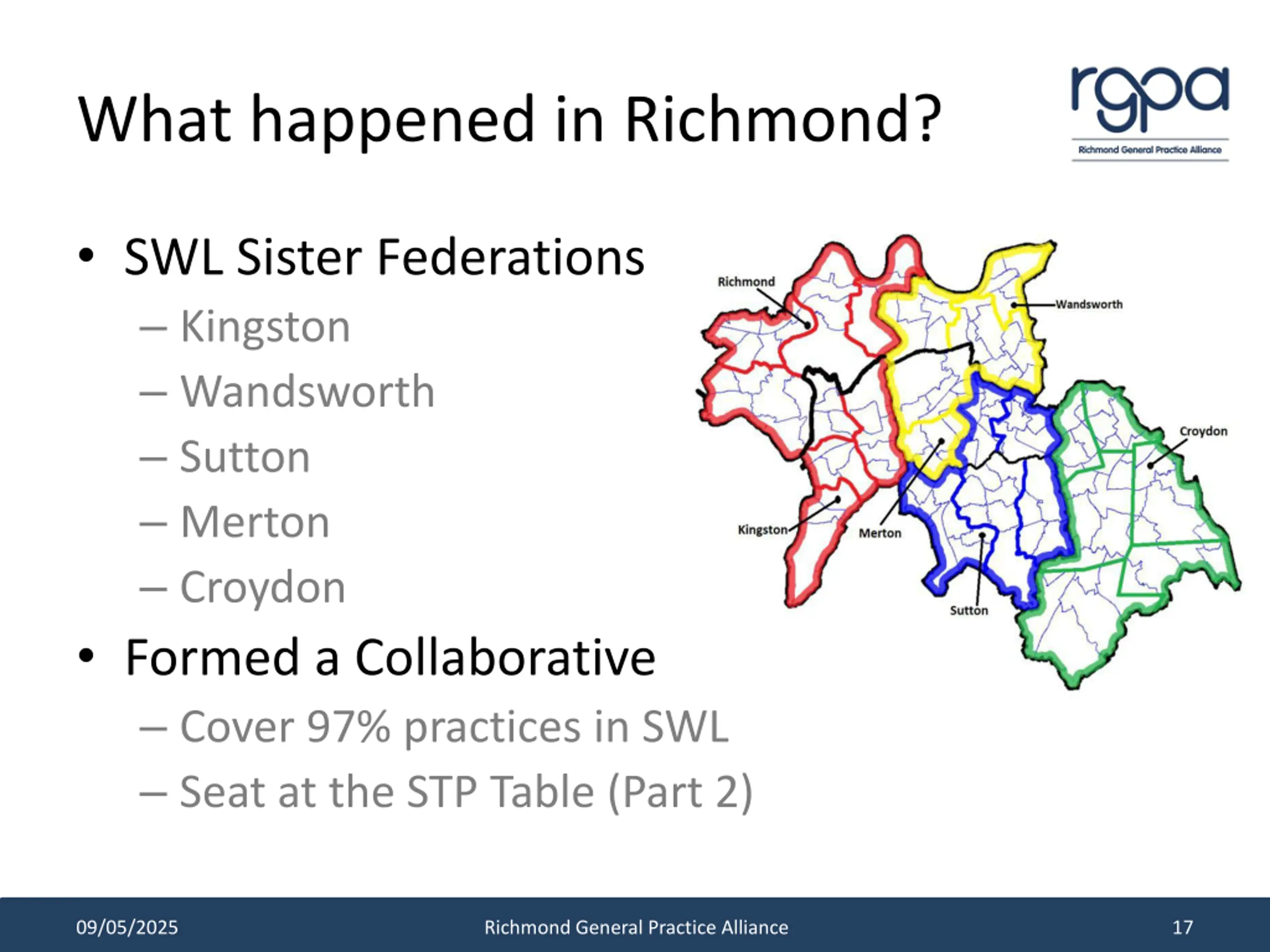 What happened in Richmond?

rgpa
Richmond General Practice Alliance

• SWL Sister Federations
– Kingston
– Wandsworth
– Sutton
– Merton
– Croydon

• Formed a Collaborative
– Cover 97% practices in SWL
– Seat at the STP Table (Part 2)

Richmond
Wandsworth
Croydon
Kingston
Merton
Sutton

09/05/2025
Richmond General Practice Alliance
17